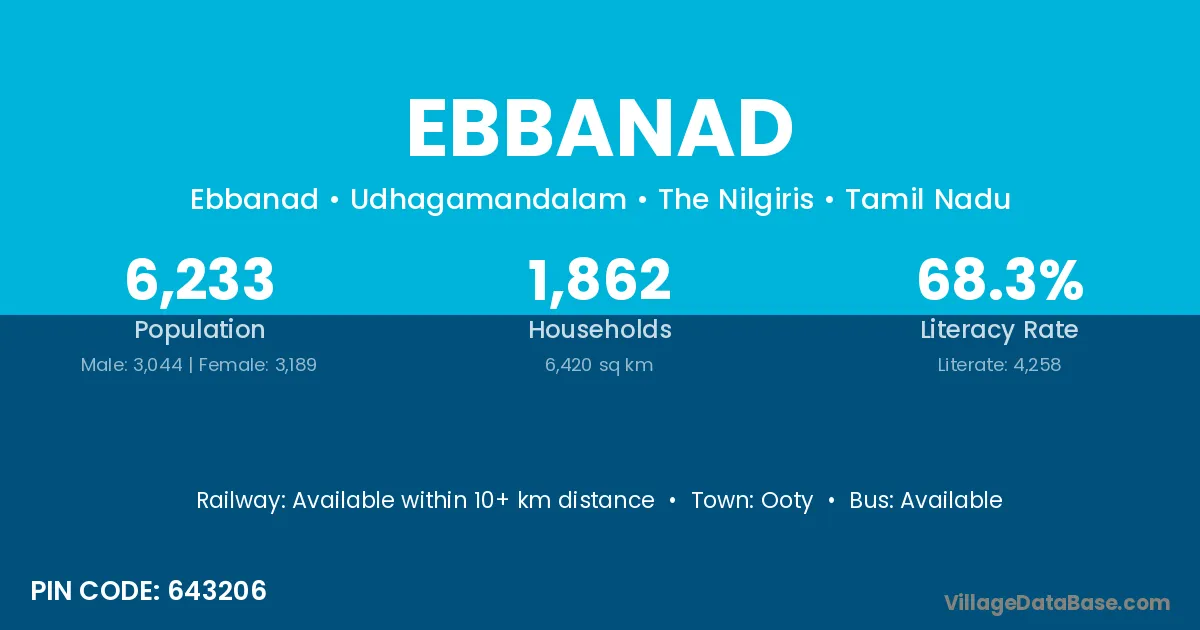 EBBANAD

Ebbanad • Udhagamandalam • The Nilgiris • Tamil Nadu

6,233
Population
Male: 3,044 | Female: 3,189

1,862
Households
6,420 sq km

68.3%
Literacy Rate
Literate: 4,258

Railway: Available within 10+ km distance • Town: Ooty • Bus: Available

PIN CODE: 643206

VillageDataBase.com